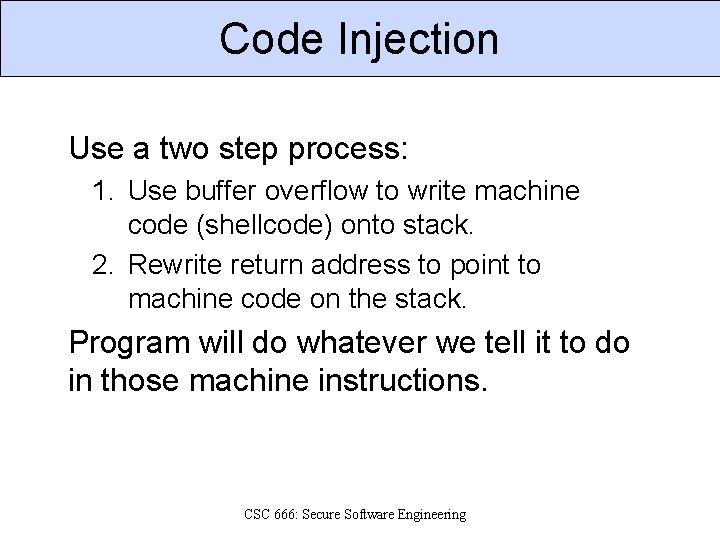 Code Injection

Use a two step process:

1. Use buffer overflow to write machine code (shellcode) onto stack.
2. Rewrite return address to point to machine code on the stack.

Program will do whatever we tell it to do in those machine instructions.

CSC 666: Secure Software Engineering